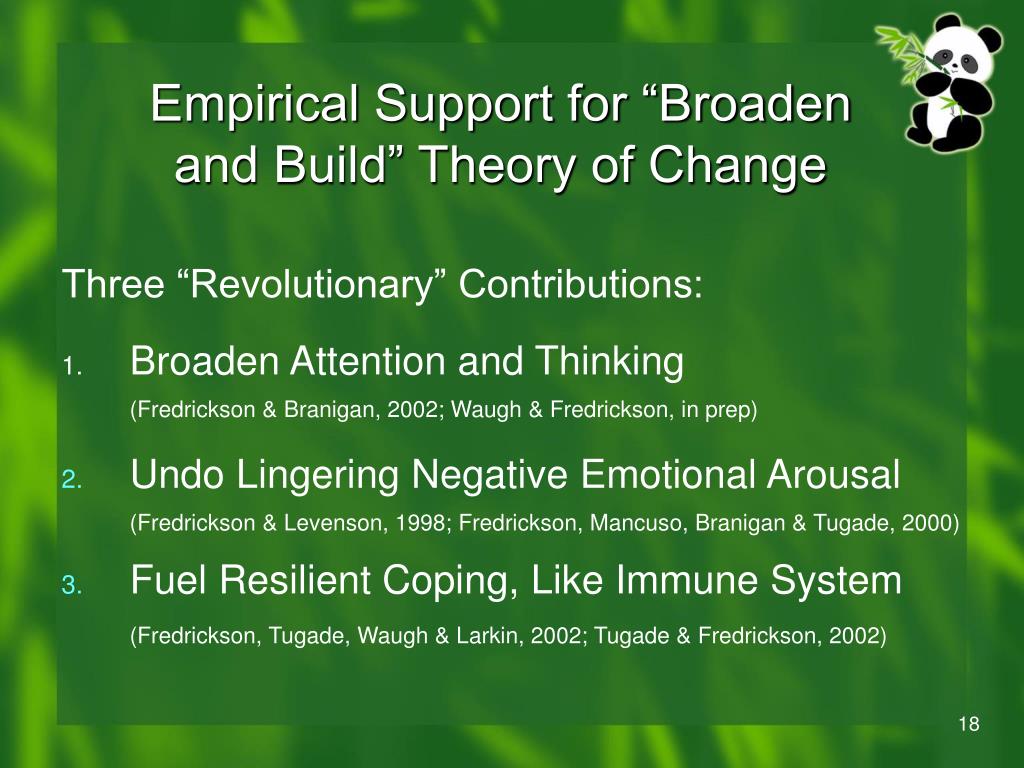 Empirical Support for “Broaden and Build” Theory of Change

Three “Revolutionary” Contributions:

1. Broaden Attention and Thinking
(Fredrickson & Branigan, 2002; Waugh & Fredrickson, in prep)

2. Undo Lingering Negative Emotional Arousal
(Fredrickson & Levenson, 1998; Fredrickson, Mancuso, Branigan & Tugade, 2000)

3. Fuel Resilient Coping, Like Immune System
(Fredrickson, Tugade, Waugh & Larkin, 2002; Tugade & Fredrickson, 2002)

18